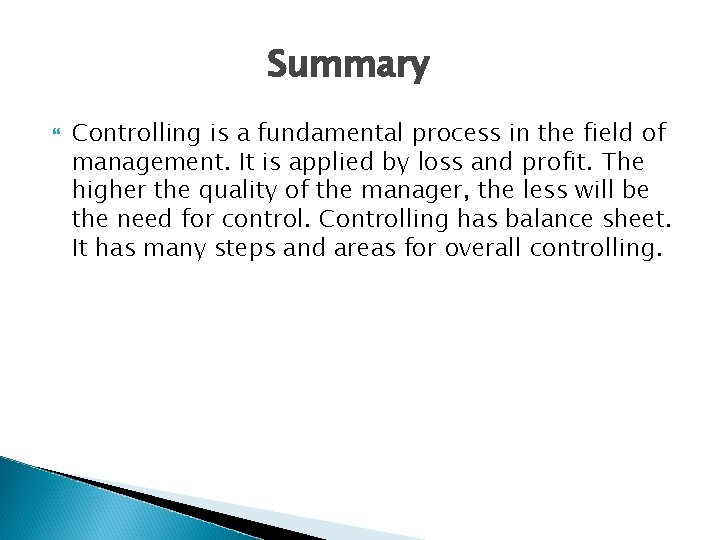 Summary

Controlling is a fundamental process in the field of management. It is applied by loss and profit. The higher the quality of the manager, the less will be the need for control. Controlling has balance sheet. It has many steps and areas for overall controlling.